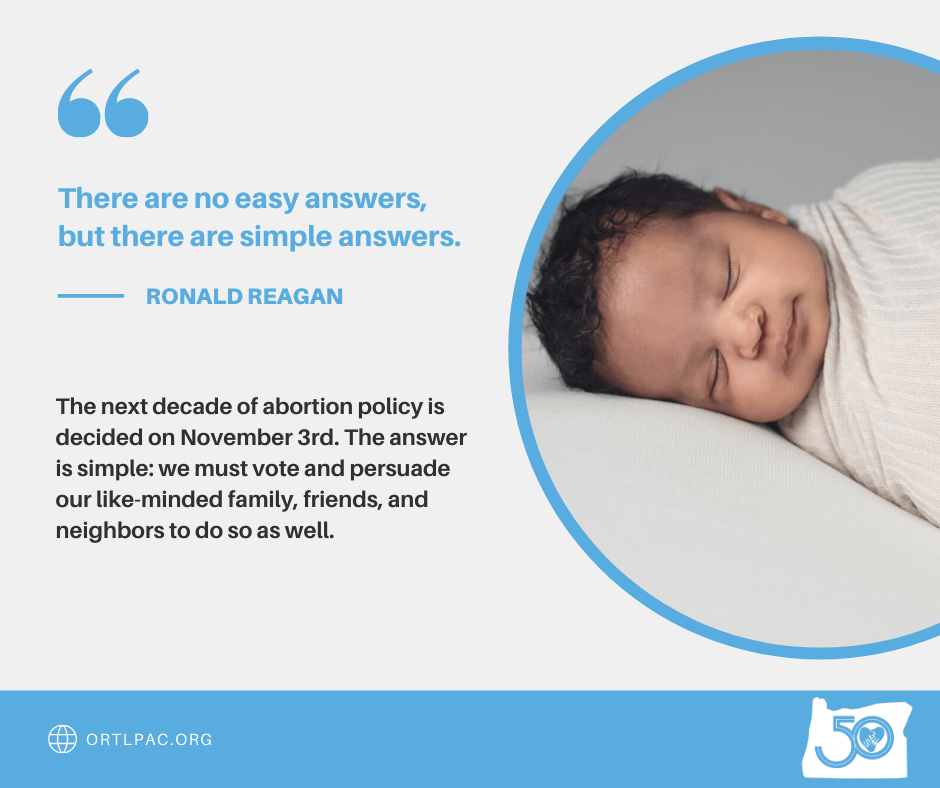 “

There are no easy answers, but there are simple answers.

RONALD REAGAN

The next decade of abortion policy is decided on November 3rd. The answer is simple: we must vote and persuade our like-minded family, friends, and neighbors to do so as well.

ORTLPAC.ORG

50